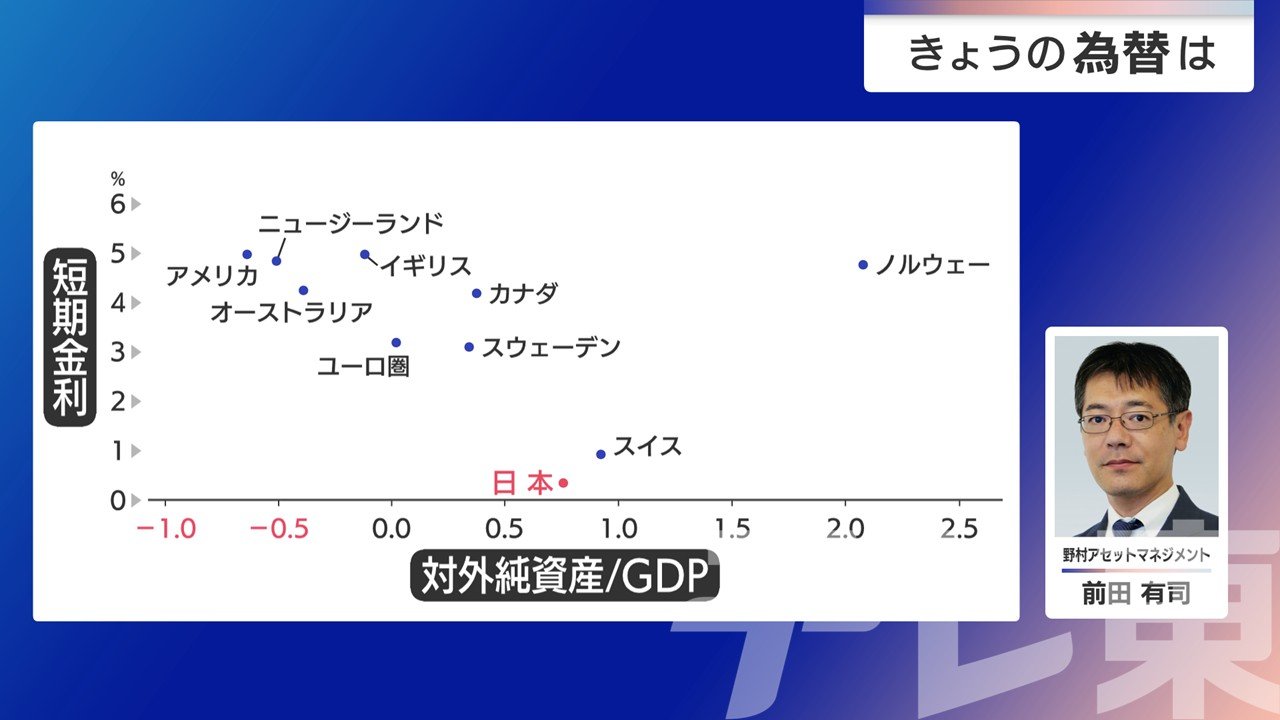 きょうの為替は

%
6
5
4
3
2
1
0

短期金利

ニュージーランド
アメリカ
イギリス
オーストラリア
カナダ
ノルウェー
ユーロ圏
スウェーデン
スイス
日本

−1.0
−0.5
0.0
0.5
1.0
1.5
2.0
2.5

対外純資産/GDP

野村アセットマネジメント
前田 有司

テレ東